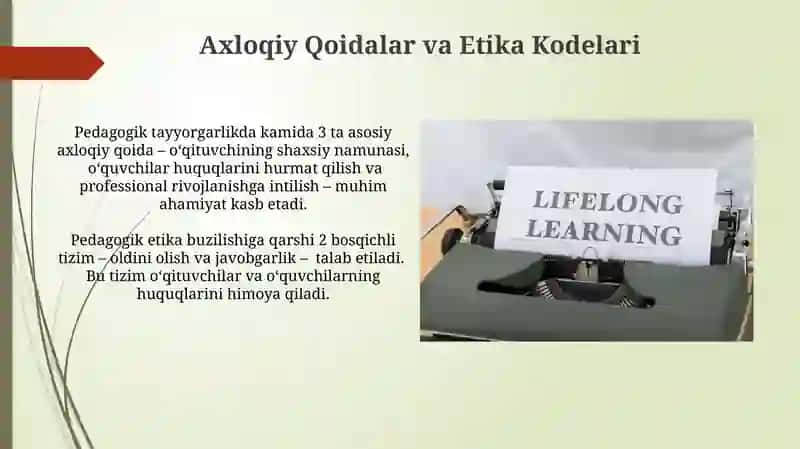 Axloqiy Qoidalar va Etika Kodelari

Pedagogik tayyorgarlikda kamida 3 ta asosiy axloqiy qoida – o‘qituvchining shaxsiy namunasi, o‘quvchilar huquqlarini hurmat qilish va professional rivojlanishga intilish – muhim ahamiyat kasb etadi.

Pedagogik etika buzilishiga qarshi 2 bosqichli tizim – oldini olish va javobgarlik – talab etiladi. Bu tizim o‘qituvchilar va o‘quvchilarning huquqlarini himoya qiladi.

LIFELONG LEARNING